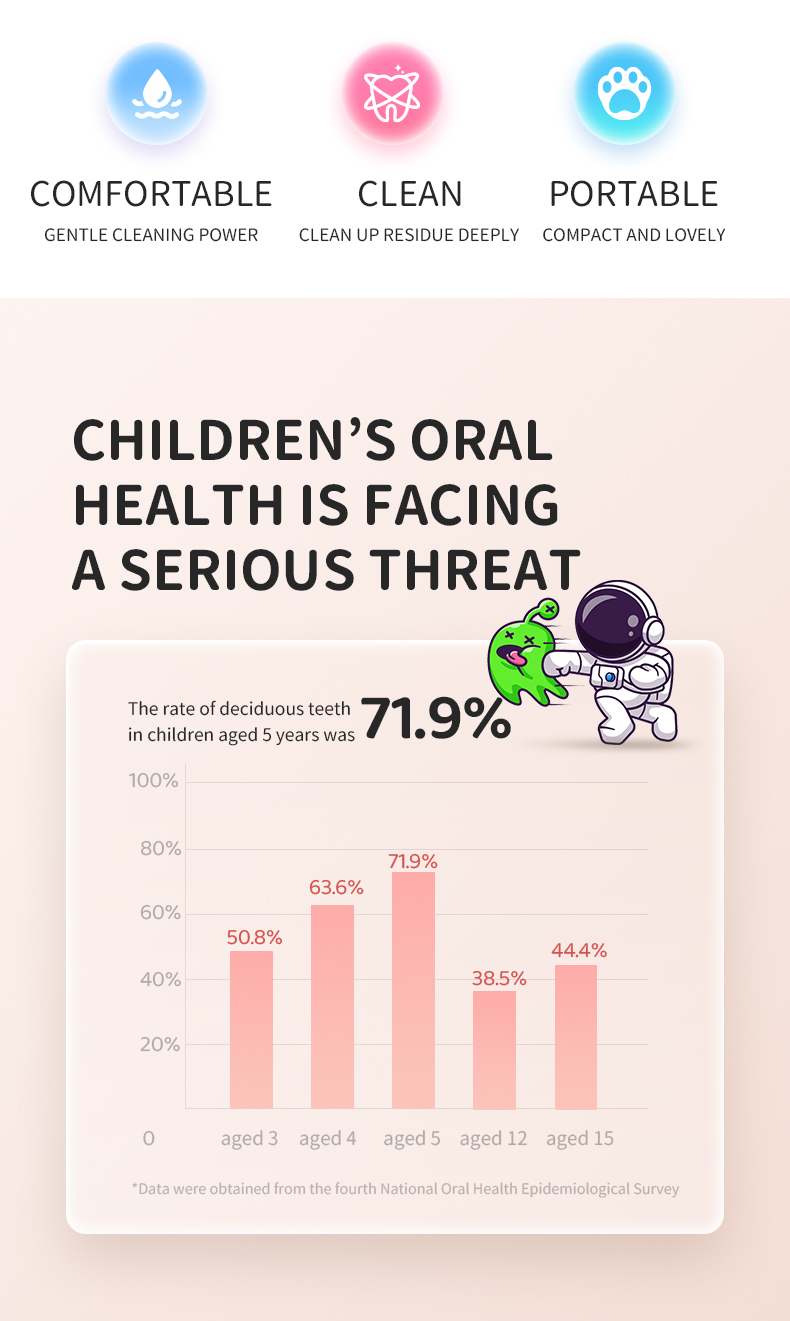 COMFORTABLE
GENTLE CLEANING POWER

CLEAN
CLEAN UP RESIDUE DEEPLY

PORTABLE
COMPACT AND LOVELY

CHILDREN'S ORAL HEALTH IS FACING A SERIOUS THREAT

The rate of deciduous teeth in children aged 5 years was 71.9%

100%
80%
60%
40%
20%
0

50.8%
63.6%
71.9%
38.5%
44.4%

aged 3 aged 4 aged 5 aged 12 aged 15

*Data were obtained from the fourth National Oral Health Epidemiological Survey